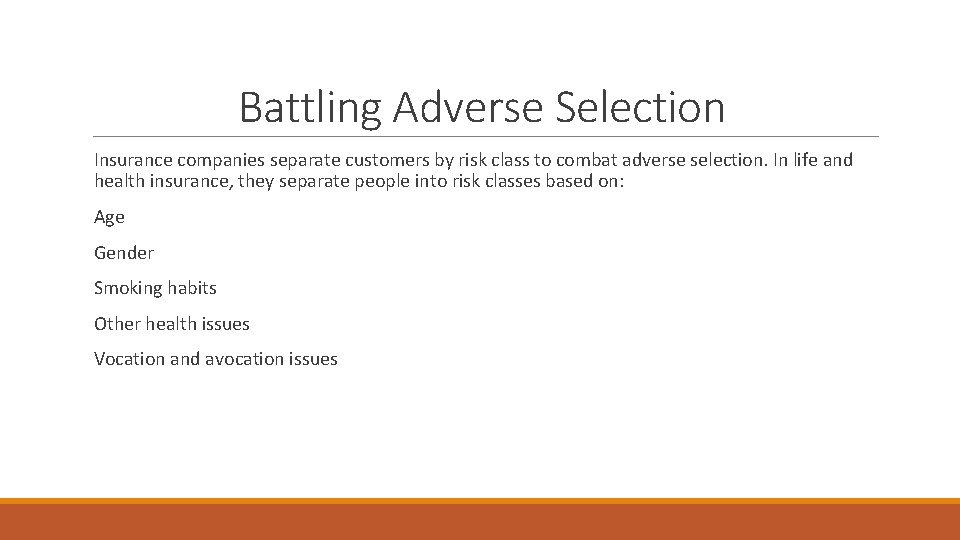 Battling Adverse Selection

Insurance companies separate customers by risk class to combat adverse selection. In life and health insurance, they separate people into risk classes based on:

Age

Gender

Smoking habits

Other health issues

Vocation and avocation issues